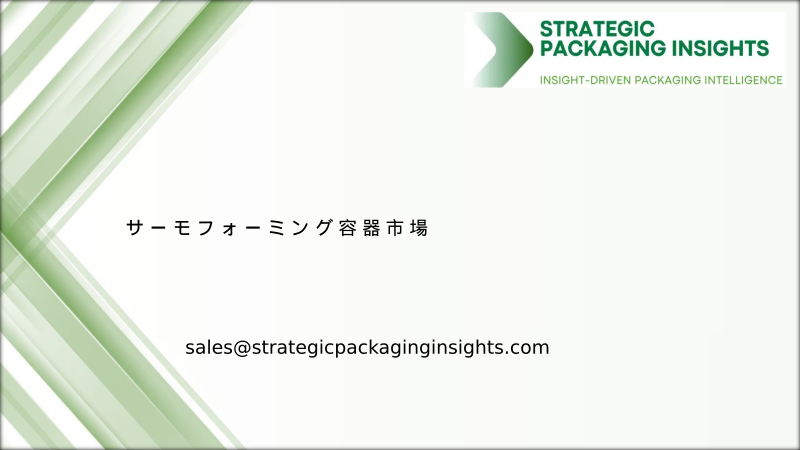 STRATEGIC
PACKAGING INSIGHTS
INSIGHT-DRIVEN PACKAGING INTELLIGENCE

サーモフォーミング容器市場

sales@strategicpackaginginsights.com